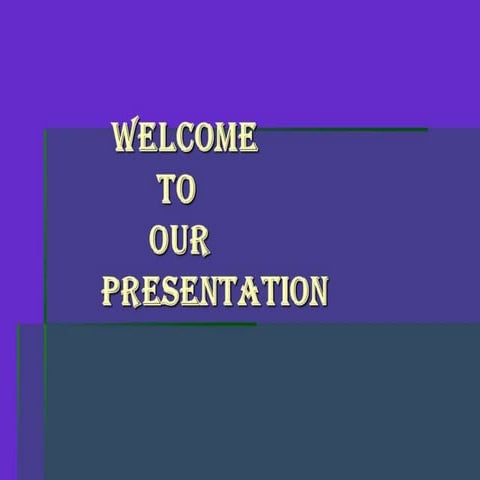 WELCOME
TO
OUR
PRESENTATION